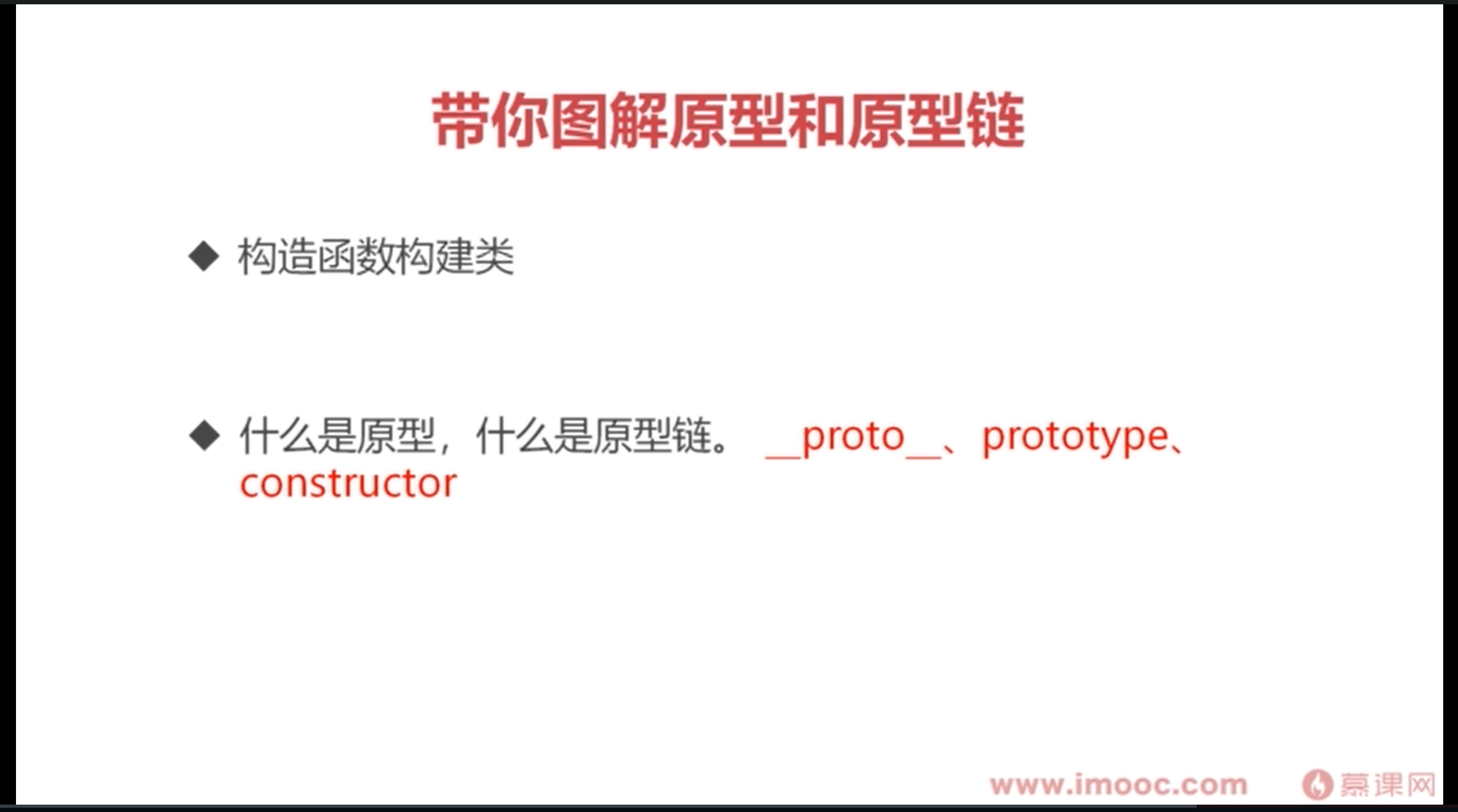 带你图解原型和原型链

◆ 构造函数构建类

◆ 什么是原型，什么是原型链。 \_\_proto\_\_、prototype、constructor

www.imooc.com 慕课网